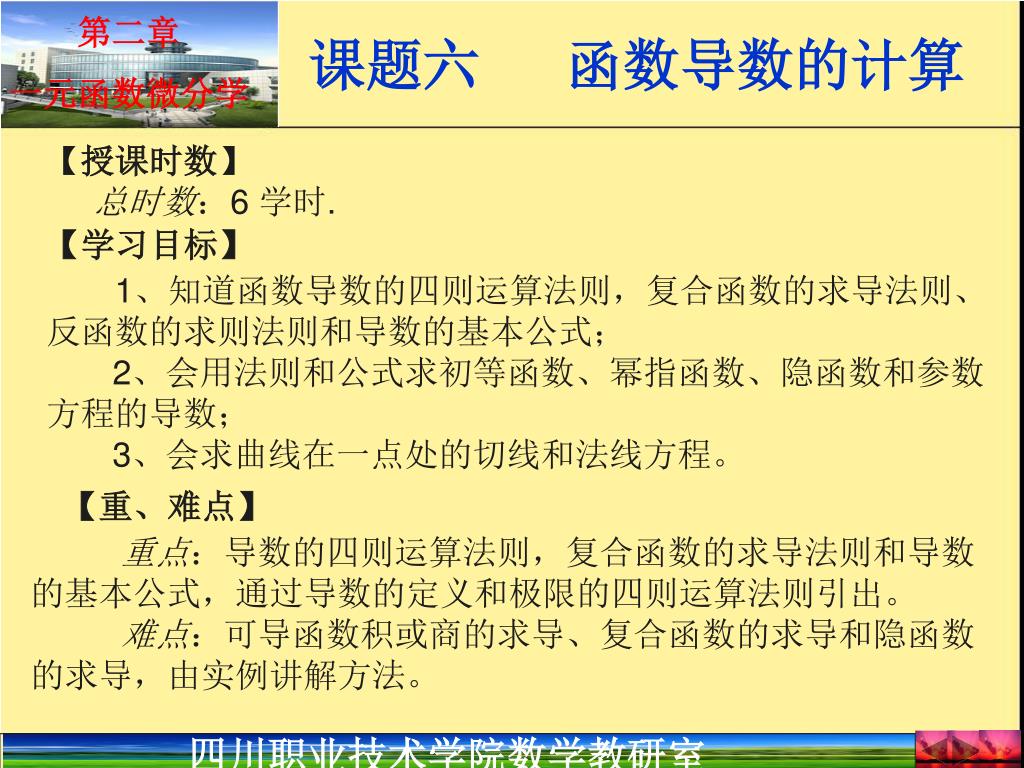 第二章

一元函数微分学

课题六　　函数导数的计算

【授课时数】

总时数：6 学时.

【学习目标】

1、知道函数导数的四则运算法则，复合函数的求导法则、反函数的求则法则和导数的基本公式；

2、会用法则和公式求初等函数、幂指函数、隐函数和参数方程的导数；

3、会求曲线在一点处的切线和法线方程。

【重、难点】

重点：导数的四则运算法则，复合函数的求导法则和导数的基本公式，通过导数的定义和极限的四则运算法则引出。

难点：可导函数积或商的求导、复合函数的求导和隐函数的求导，由实例讲解方法。

四川职业技术学院数学教研室